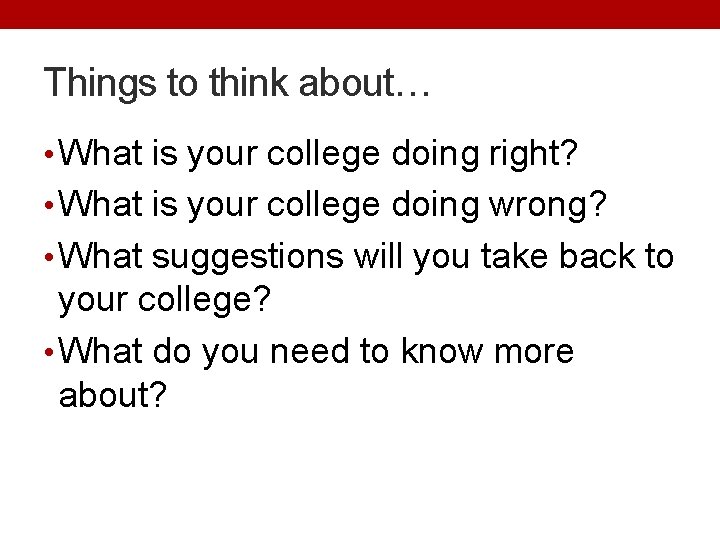 Things to think about…

• What is your college doing right?
• What is your college doing wrong?
• What suggestions will you take back to your college?
• What do you need to know more about?